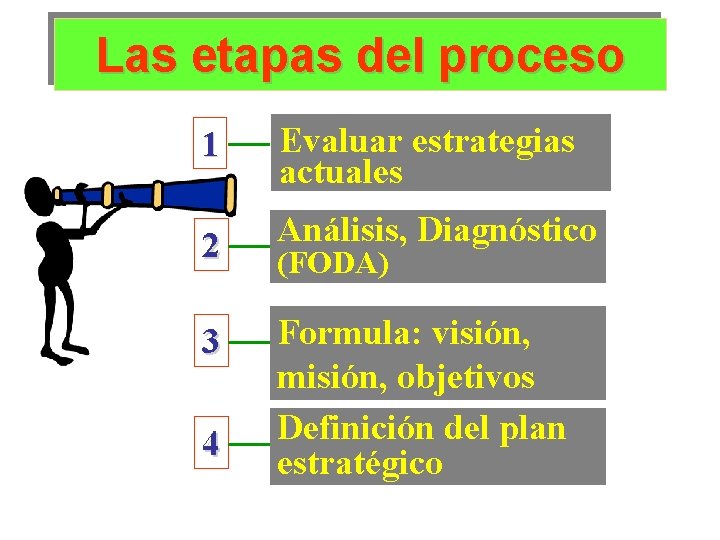 Las etapas del proceso

1 Evaluar estrategias actuales

2 Análisis, Diagnóstico (FODA)

3 Formula: visión, misión, objetivos

4 Definición del plan estratégico